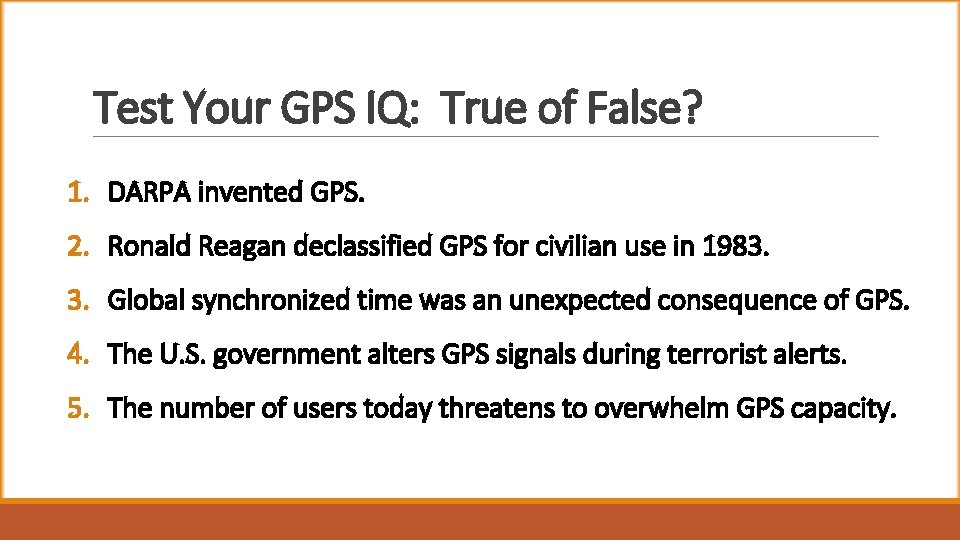 Test Your GPS IQ: True of False?

1. DARPA invented GPS.
2. Ronald Reagan declassified GPS for civilian use in 1983.
3. Global synchronized time was an unexpected consequence of GPS.
4. The U.S. government alters GPS signals during terrorist alerts.
5. The number of users today threatens to overwhelm GPS capacity.